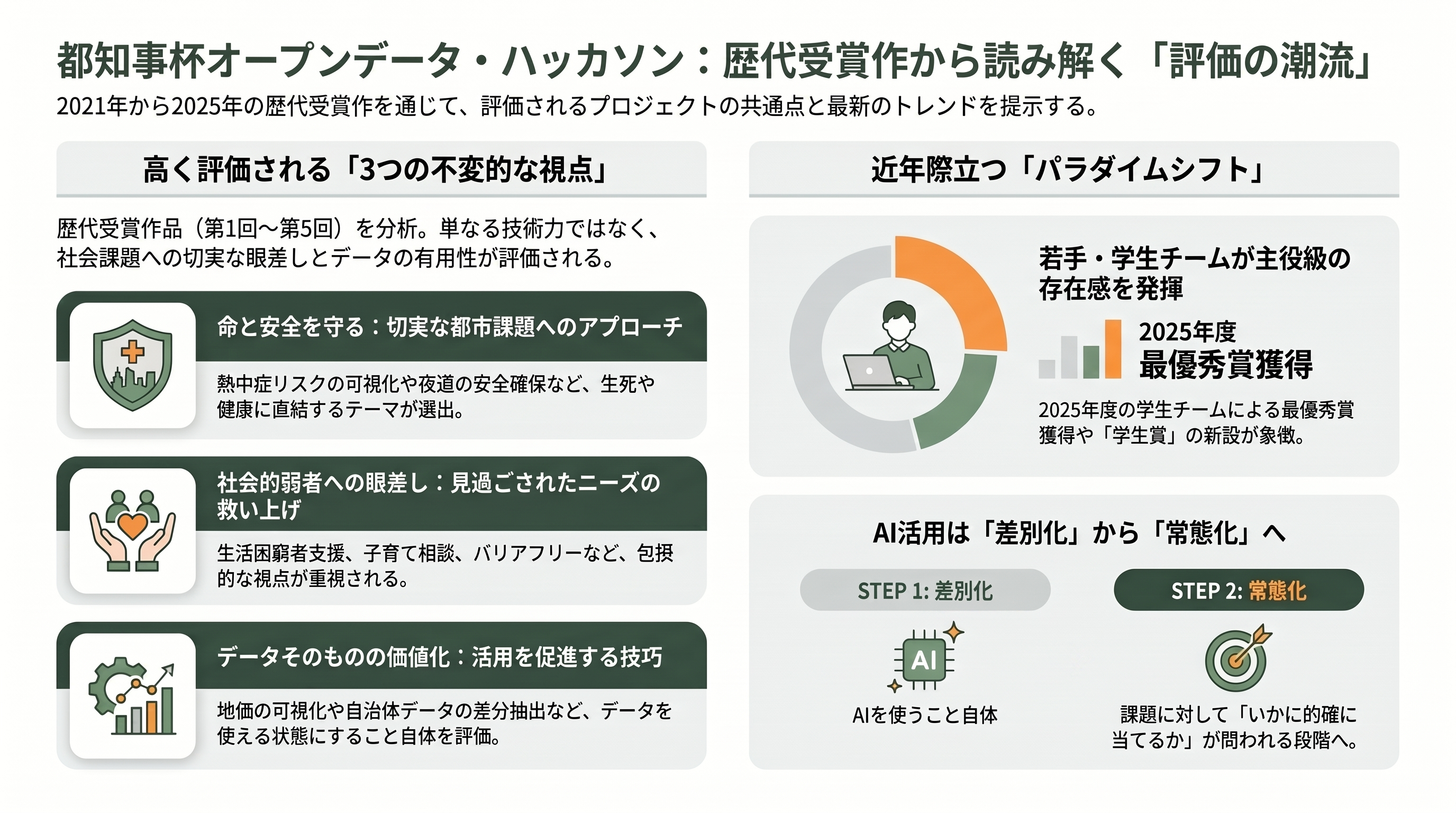 都知事杯オープンデータ・ハッカソン：歴代受賞作から読み解く「評価の潮流」

2021年から2025年の歴代受賞作を通じて、評価されるプロジェクトの共通点と最新のトレンドを提示する。

高く評価される「3つの不変的な視点」

歴代受賞作品（第1回〜第5回）を分析。単なる技術力ではなく、社会課題への切実な眼差しとデータの有用性が評価される。

命と安全を守る：切実な都市課題へのアプローチ

熱中症リスクの可視化や夜道の安全確保など、生死や健康に直結するテーマが選出。

社会的弱者への眼差し：見過ごされたニーズの救い上げ

生活困窮者支援、子育て相談、バリアフリーなど、包摂的な視点が重視される。

データそのものの価値化：活用を促進する技巧

地価の可視化や自治体データの差分抽出など、データを使える状態にすること自体を評価。

近年際立つ「パラダイムシフト」

若手・学生チームが主役級の存在感を発揮

2025年度
最優秀賞獲得

2025年度の学生チームによる最優秀賞獲得や「学生賞」の新設が象徴。

AI活用は「差別化」から「常態化」へ

STEP 1: 差別化

AI

AIを使うこと自体

STEP 2: 常態化

課題に対して「いかに的確に当てるか」が問われる段階へ。